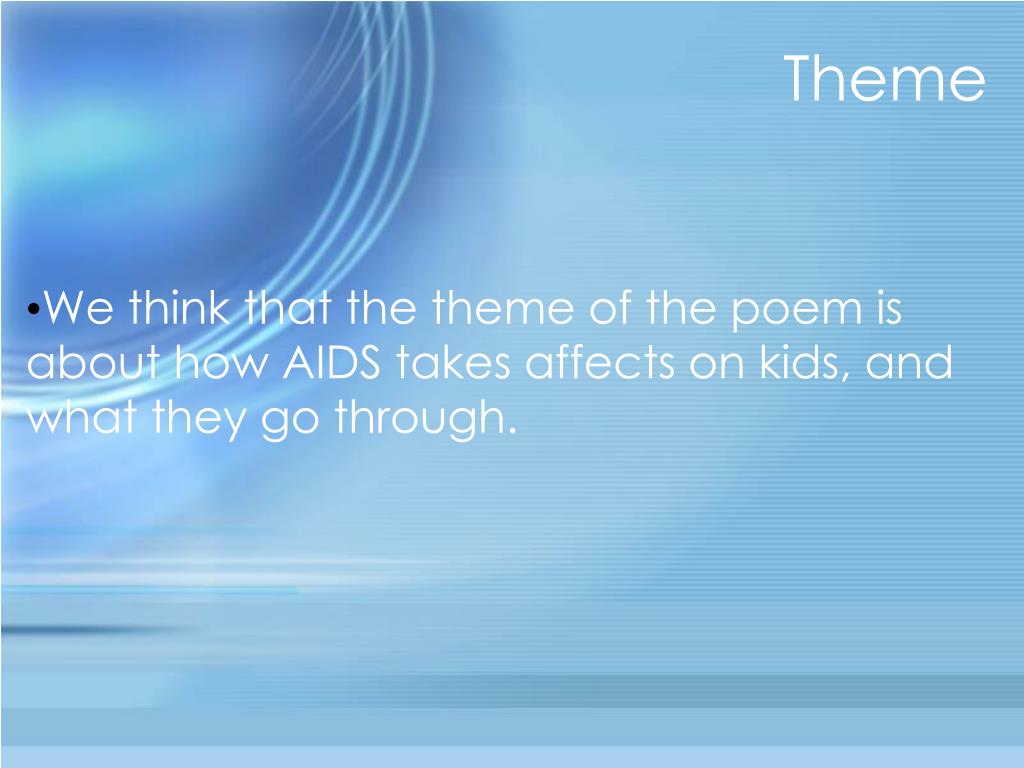 Theme

•We think that the theme of the poem is about how AIDS takes affects on kids, and what they go through.